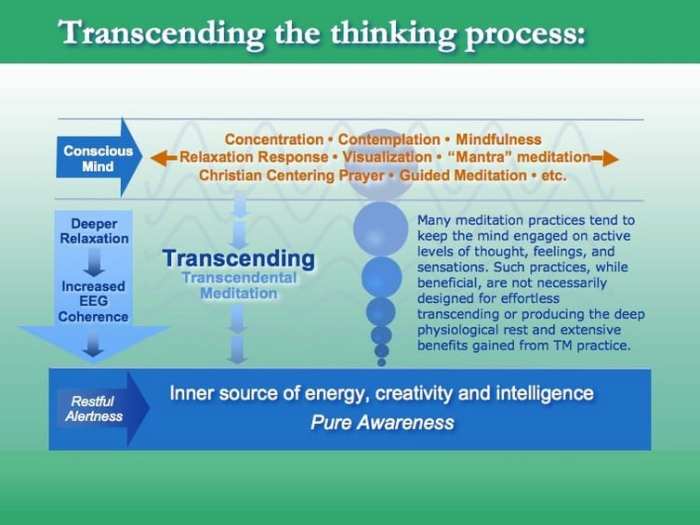 Transcending the thinking process:

Conscious Mind

Concentration • Contemplation • Mindfulness
Relaxation Response • Visualization • "Mantra" meditation
Christian Centering Prayer • Guided Meditation • etc.

Deeper Relaxation

Increased EEG Coherence

Transcending
Transcendental Meditation

Many meditation practices tend to keep the mind engaged on active levels of thought, feelings, and sensations. Such practices, while beneficial, are not necessarily designed for effortless transcending or producing the deep physiological rest and extensive benefits gained from TM practice.

Restful Alertness

Inner source of energy, creativity and intelligence
Pure Awareness